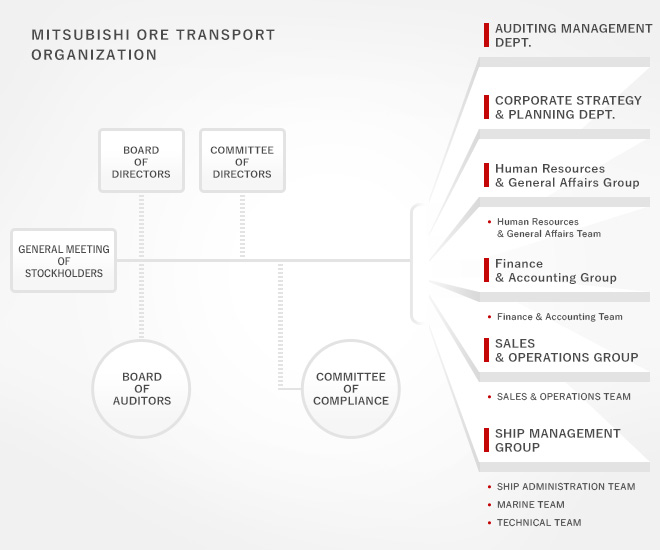 MITSUBISHI ORE TRANSPORT ORGANIZATION

BOARD OF DIRECTORS

COMMITTEE OF DIRECTORS

GENERAL MEETING OF STOCKHOLDERS

BOARD OF AUDITORS

COMMITTEE OF COMPLIANCE

AUDITING MANAGEMENT DEPT.

CORPORATE STRATEGY & PLANNING DEPT.

Human Resources & General Affairs Group

• Human Resources & General Affairs Team

Finance & Accounting Group

• Finance & Accounting Team

SALES & OPERATIONS GROUP

• SALES & OPERATIONS TEAM

SHIP MANAGEMENT GROUP

• SHIP ADMINISTRATION TEAM
• MARINE TEAM
• TECHNICAL TEAM